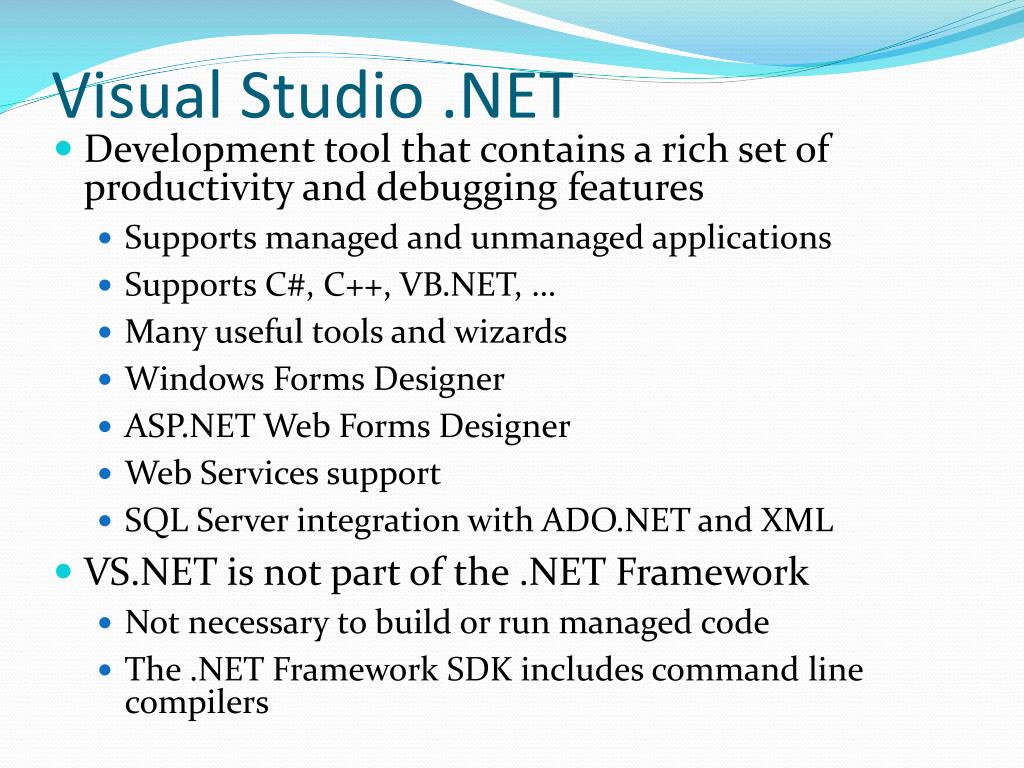 Visual Studio .NET

- Development tool that contains a rich set of productivity and debugging features
  - Supports managed and unmanaged applications
  - Supports C#, C++, VB.NET, …
  - Many useful tools and wizards
  - Windows Forms Designer
  - ASP.NET Web Forms Designer
  - Web Services support
  - SQL Server integration with ADO.NET and XML
- VS.NET is not part of the .NET Framework
  - Not necessary to build or run managed code
  - The .NET Framework SDK includes command line compilers